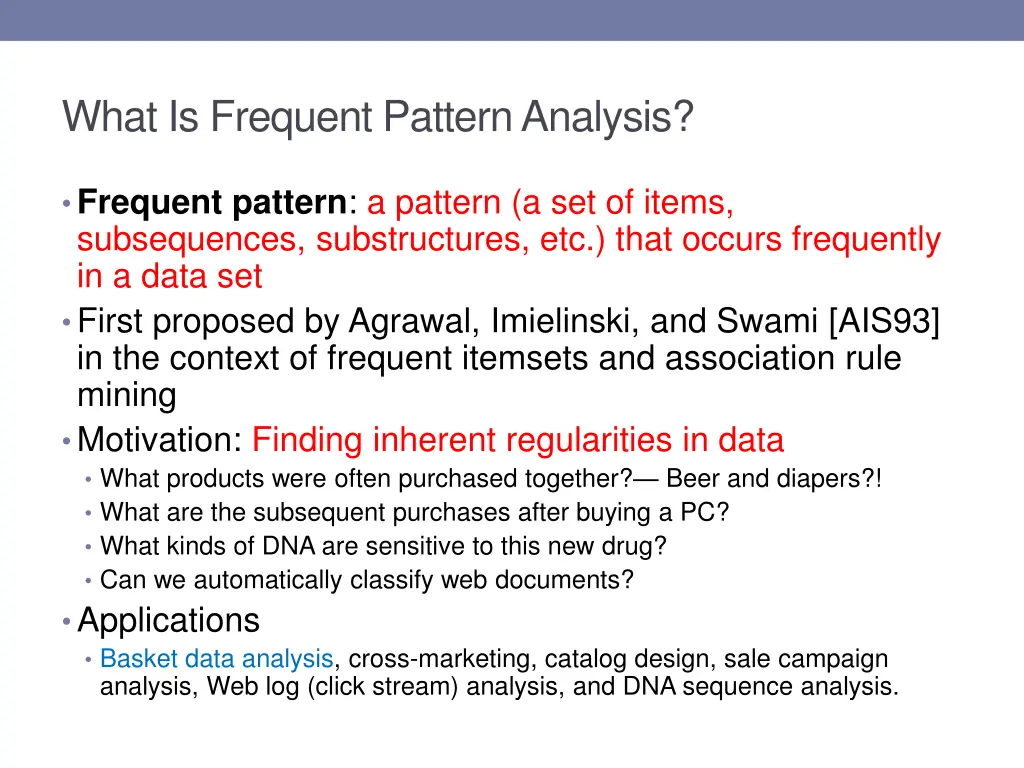 What Is Frequent Pattern Analysis?

• Frequent pattern: a pattern (a set of items, subsequences, substructures, etc.) that occurs frequently in a data set
• First proposed by Agrawal, Imielinski, and Swami [AIS93] in the context of frequent itemsets and association rule mining
• Motivation: Finding inherent regularities in data
  • What products were often purchased together?— Beer and diapers?!
  • What are the subsequent purchases after buying a PC?
  • What kinds of DNA are sensitive to this new drug?
  • Can we automatically classify web documents?
• Applications
  • Basket data analysis, cross-marketing, catalog design, sale campaign analysis, Web log (click stream) analysis, and DNA sequence analysis.